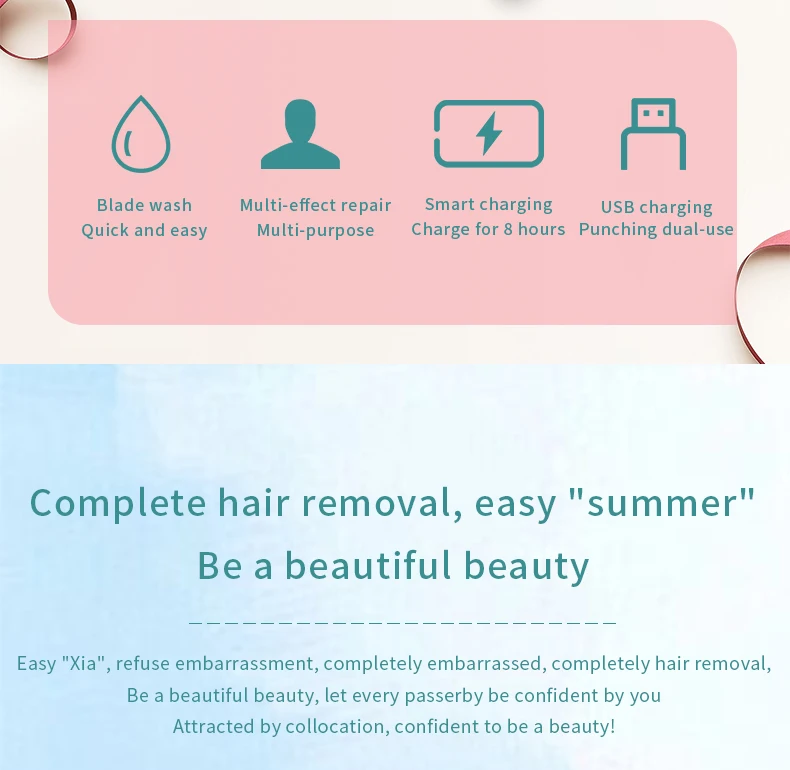 Blade wash
Quick and easy

Multi-effect repair
Multi-purpose

Smart charging
Charge for 8 hours

USB charging
Punching dual-use

Complete hair removal, easy "summer"
Be a beautiful beauty

Easy "Xia", refuse embarrassment, completely embarrassed, completely hair removal,
Be a beautiful beauty, let every passerby be confident by you
Attracted by collocation, confident to be a beauty!